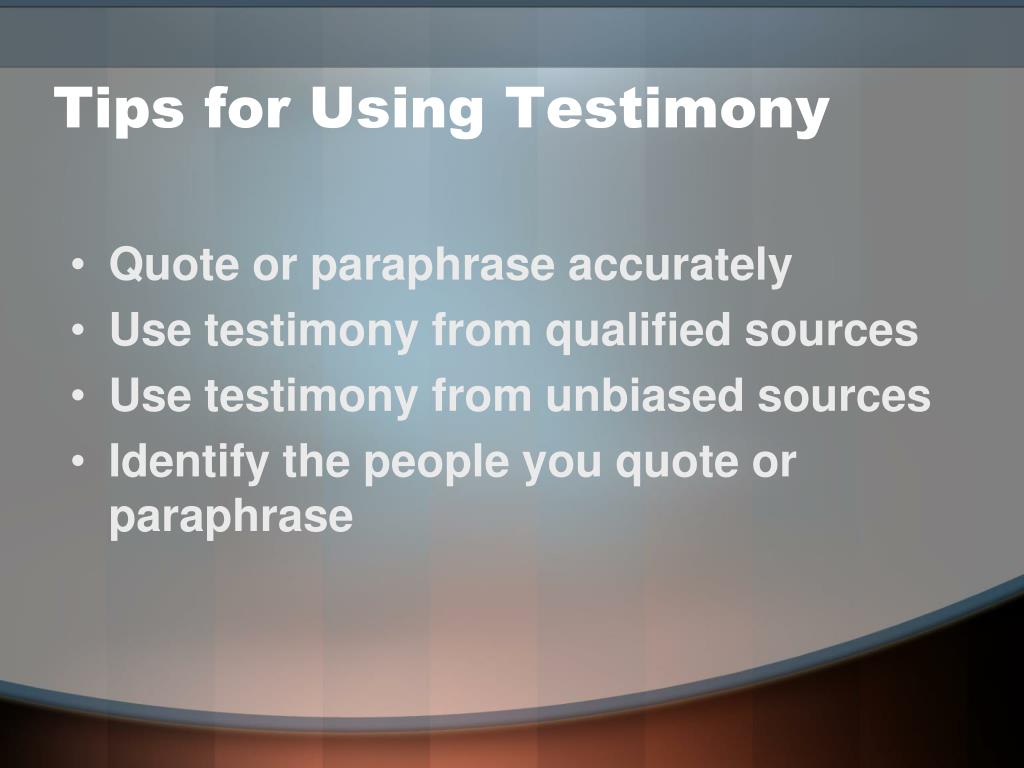 Tips for Using Testimony

• Quote or paraphrase accurately
• Use testimony from qualified sources
• Use testimony from unbiased sources
• Identify the people you quote or paraphrase